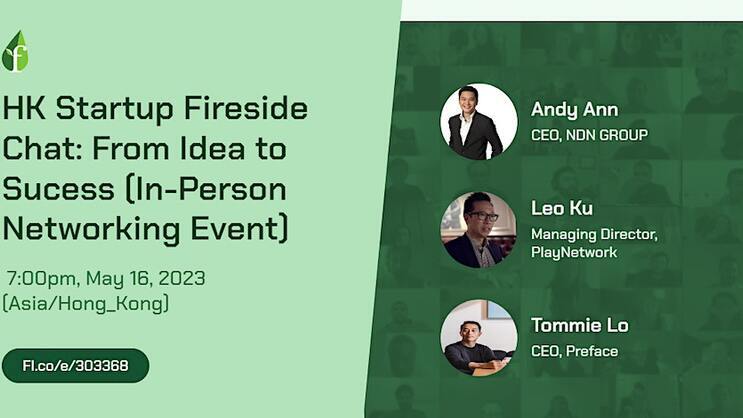 f

HK Startup Fireside Chat: From Idea to Sucess (In-Person Networking Event)

7:00pm, May 16, 2023 (Asia/Hong_Kong)

Fl.co/e/303368

Andy Ann
CEO, NDN GROUP

Leo Ku
Managing Director, PlayNetwork

Tommie Lo
CEO, Preface